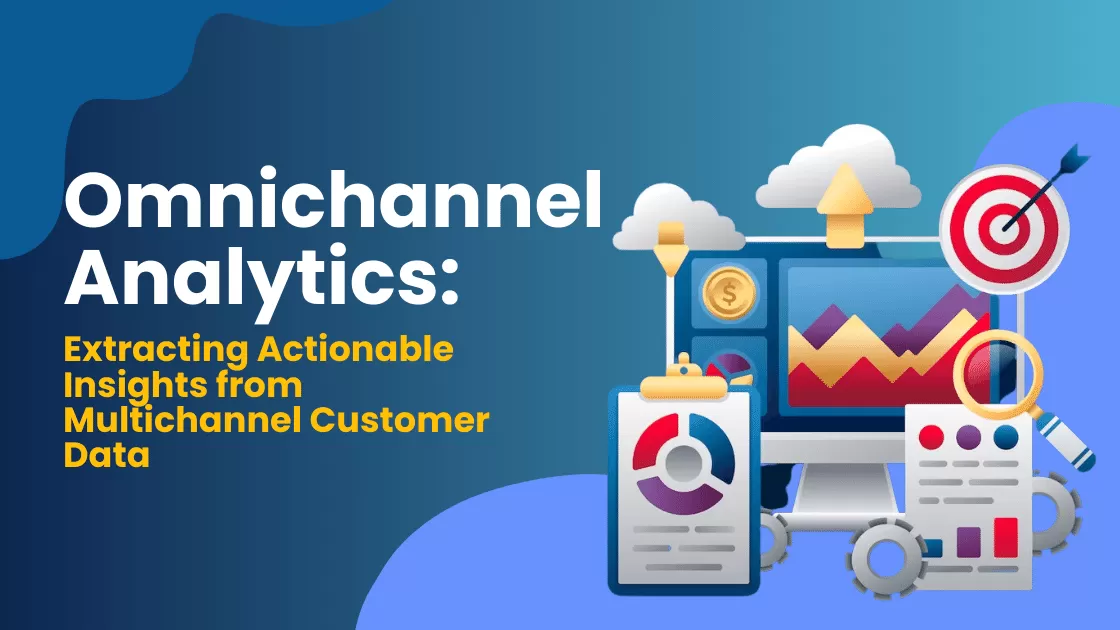 Omnichannel Analytics:

Extracting Actionable Insights from Multichannel Customer Data

$